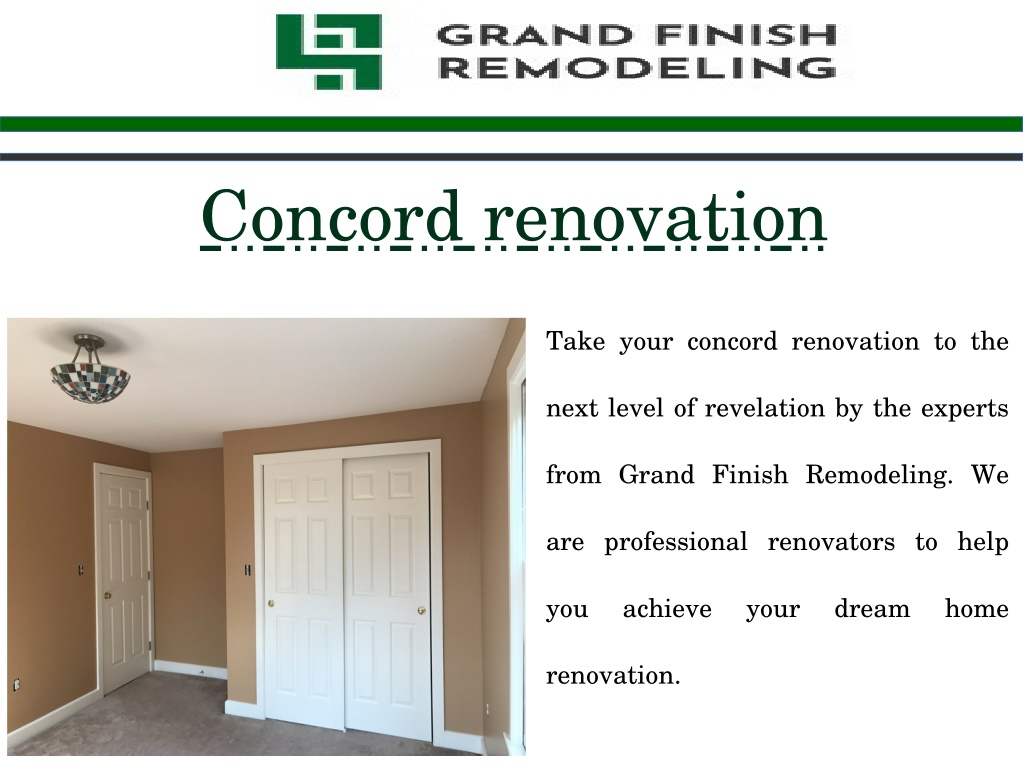 GRAND FINISH
REMODELING

Concord renovation

Take your concord renovation to the next level of revelation by the experts from Grand Finish Remodeling. We are professional renovators to help you achieve your dream home renovation.